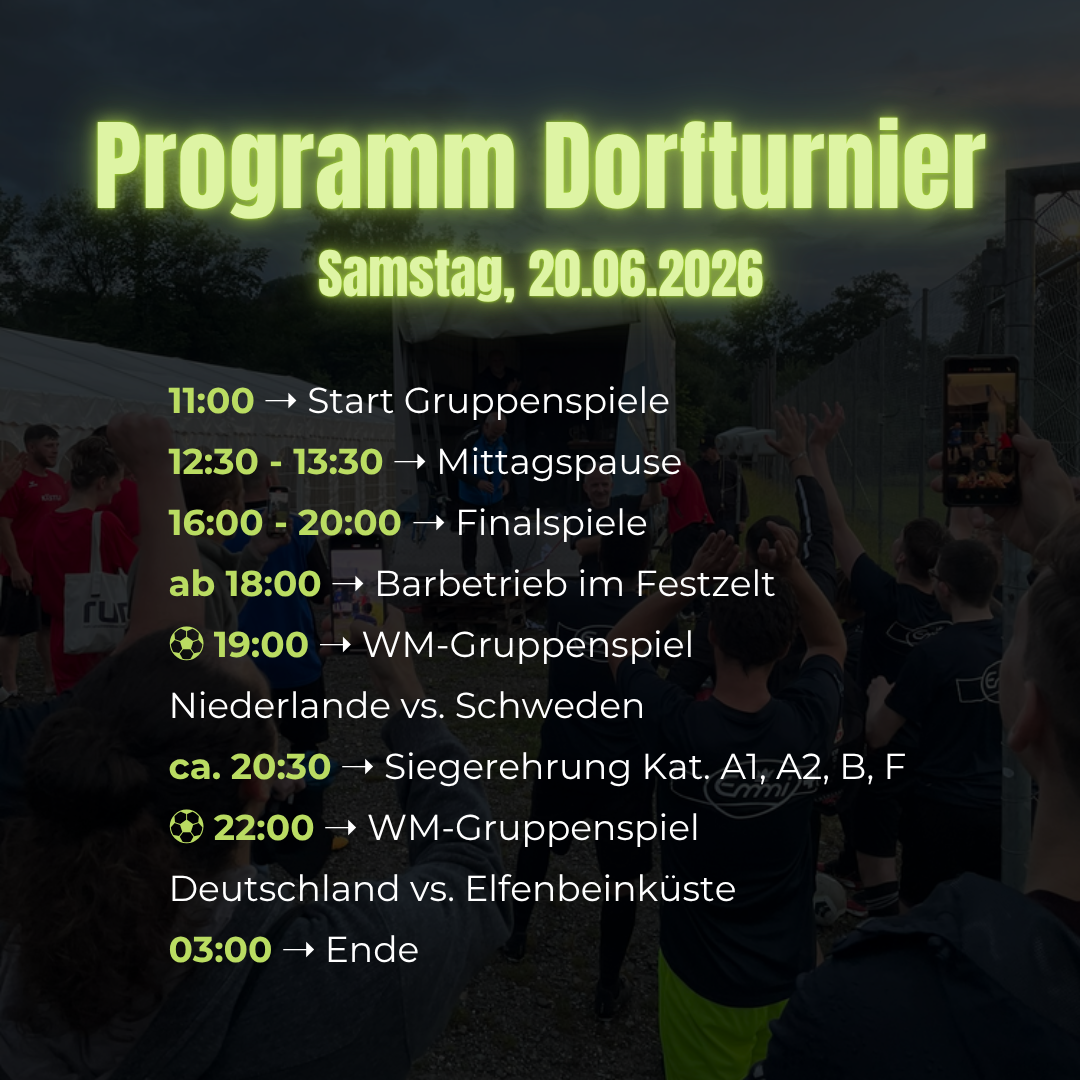 Programm Dorfturnier
Samstag, 20.06.2026

11:00 → Start Gruppenspiele
12:30 - 13:30 → Mittagspause
16:00 - 20:00 → Finalspiele
ab 18:00 → Barbetrieb im Festzelt
⚽ 19:00 → WM-Gruppenspiel
Niederlande vs. Schweden
ca. 20:30 → Siegerehrung Kat. A1, A2, B, F
⚽ 22:00 → WM-Gruppenspiel
Deutschland vs. Elfenbeinküste
03:00 → Ende